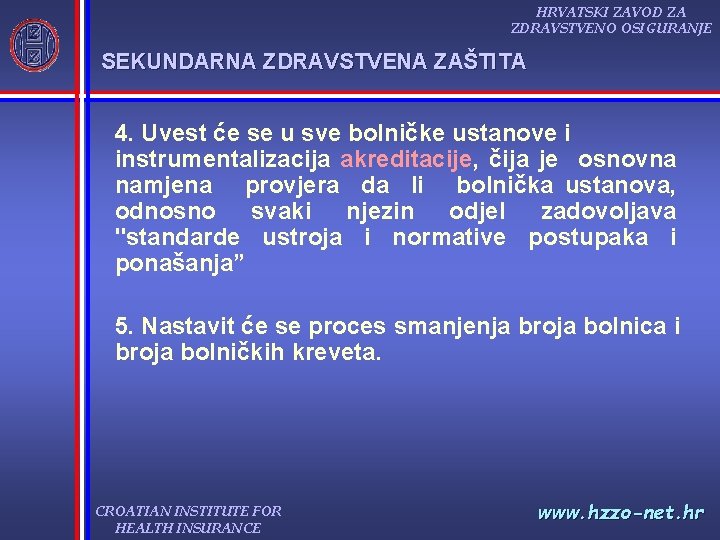 HRVATSKI ZAVOD ZA ZDRAVSTVENO OSIGURANJE

SEKUNDARNA ZDRAVSTVENA ZAŠTITA

4. Uvest će se u sve bolničke ustanove i instrumentalizacija akreditacije, čija je osnovna namjena provjera da li bolnička ustanova, odnosno svaki njezin odjel zadovoljava "standarde ustroja i normative postupaka i ponašanja”

5. Nastavit će se proces smanjenja broja bolnica i broja bolničkih kreveta.

CROATIAN INSTITUTE FOR HEALTH INSURANCE

www.hzzo-net.hr